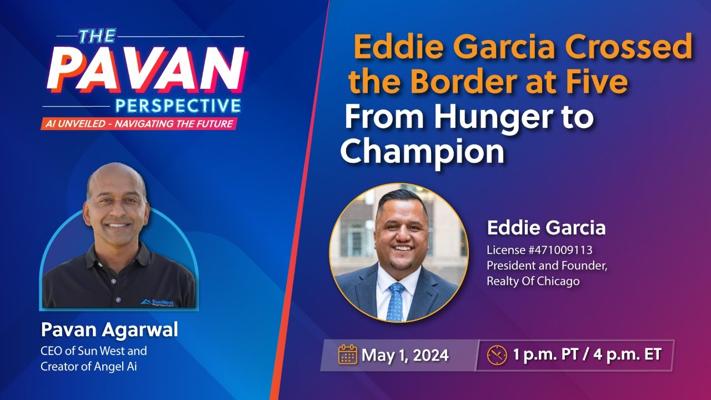 THE PAVAN PERSPECTIVE
AI UNVEILED - NAVIGATING THE FUTURE

Pavan Agarwal
CEO of Sun West and Creator of Angel Ai

Eddie Garcia Crossed the Border at Five
From Hunger to Champion

Eddie Garcia
License #471009113
President and Founder, Realty Of Chicago

May 1, 2024
1 p.m. PT / 4 p.m. ET